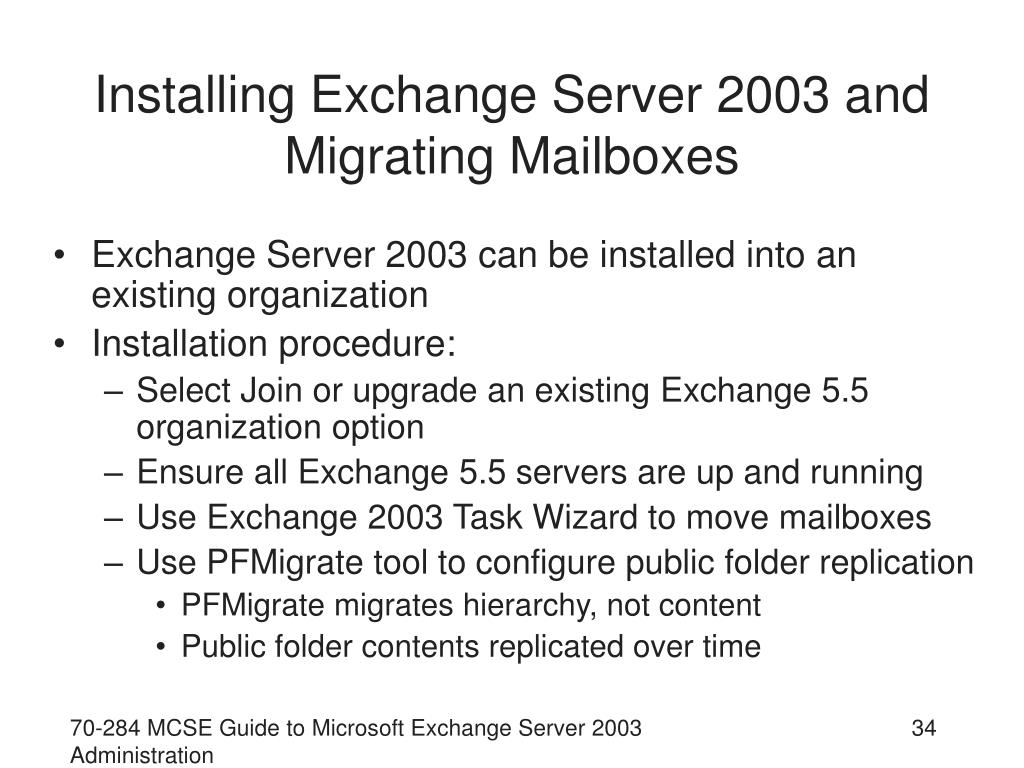 Installing Exchange Server 2003 and Migrating Mailboxes

• Exchange Server 2003 can be installed into an existing organization
• Installation procedure:
– Select Join or upgrade an existing Exchange 5.5 organization option
– Ensure all Exchange 5.5 servers are up and running
– Use Exchange 2003 Task Wizard to move mailboxes
– Use PFMigrate tool to configure public folder replication
• PFMigrate migrates hierarchy, not content
• Public folder contents replicated over time

70-284 MCSE Guide to Microsoft Exchange Server 2003 Administration

34